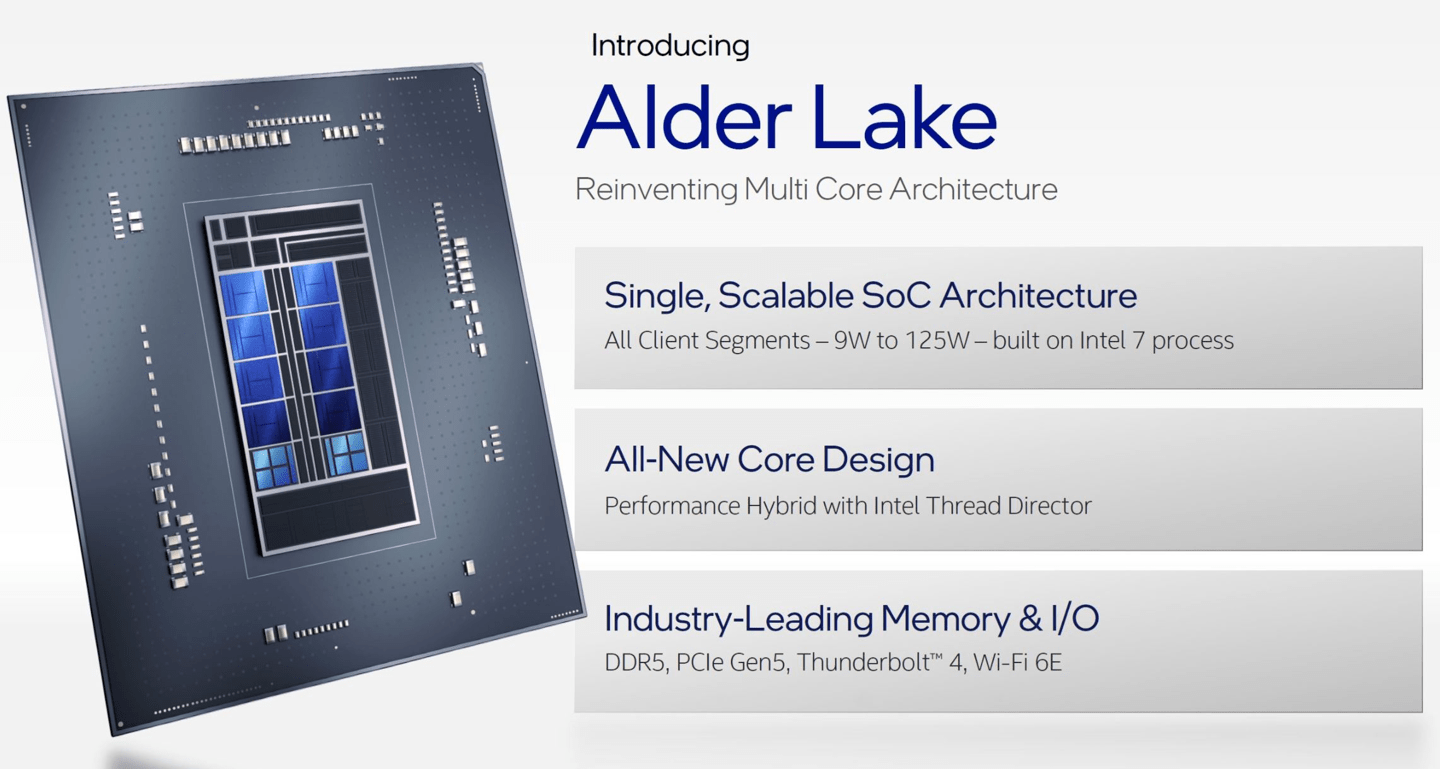 Introducing
Alder Lake
Reinventing Multi Core Architecture

Single, Scalable SoC Architecture
All Client Segments – 9W to 125W – built on Intel 7 process

All-New Core Design
Performance Hybrid with Intel Thread Director

Industry-Leading Memory & I/O
DDR5, PCIe Gen5, Thunderbolt™ 4, Wi-Fi 6E